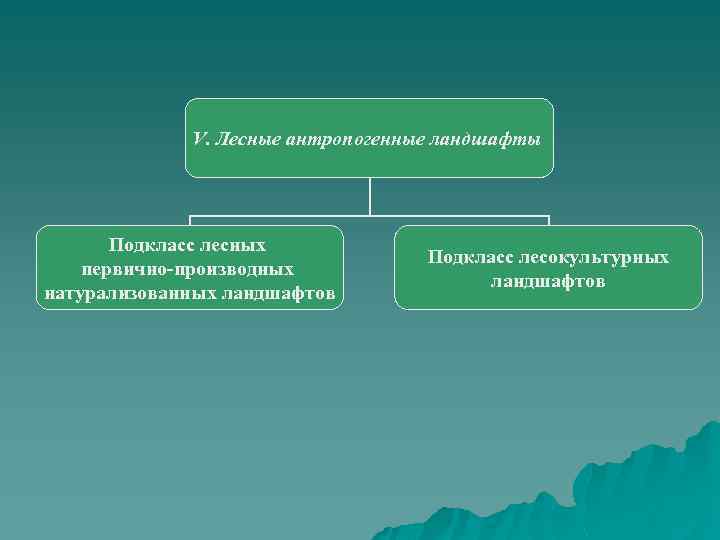 V. Лесные антропогенные ландшафты

Подкласс лесных первично-производных натурализованных ландшафтов

Подкласс лесокультурных ландшафтов